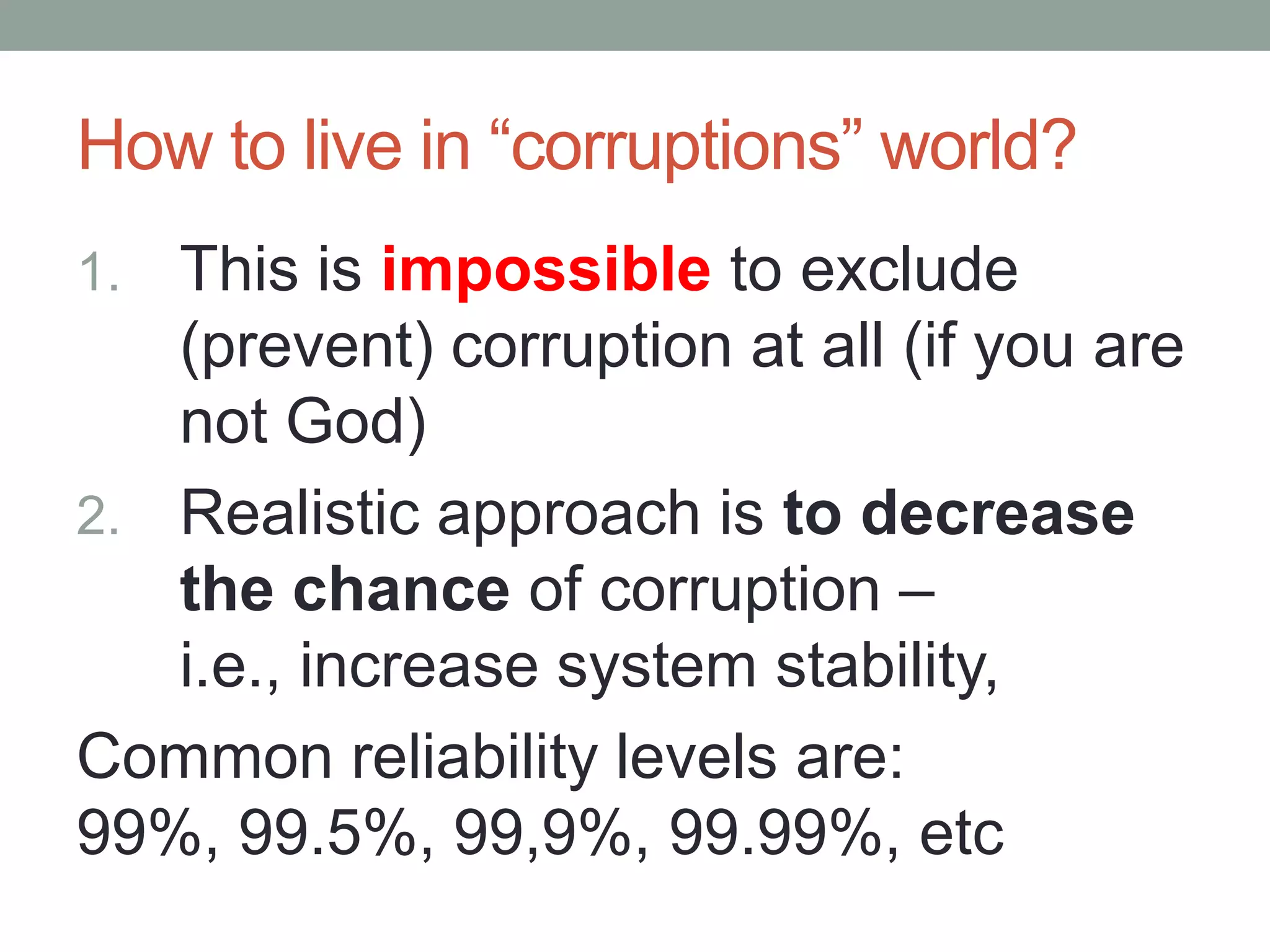 How to live in “corruptions” world?

1. This is impossible to exclude (prevent) corruption at all (if you are not God)

2. Realistic approach is to decrease the chance of corruption – i.e., increase system stability,

Common reliability levels are: 99%, 99.5%, 99,9%, 99.99%, etc